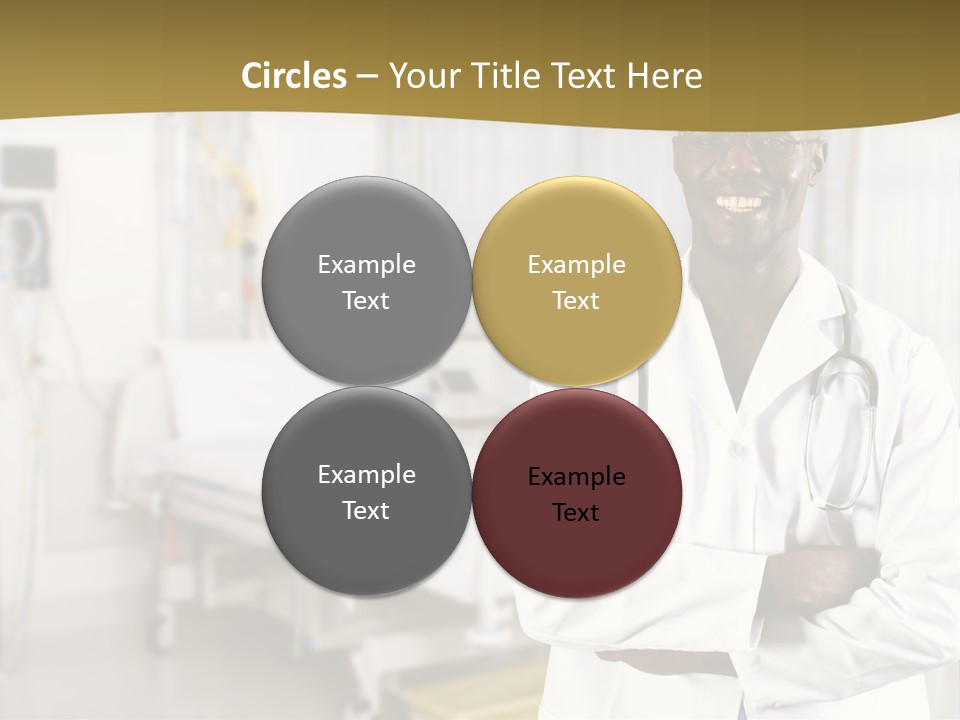 Circles – Your Title Text Here

Example Text

Example Text

Example Text

Example Text